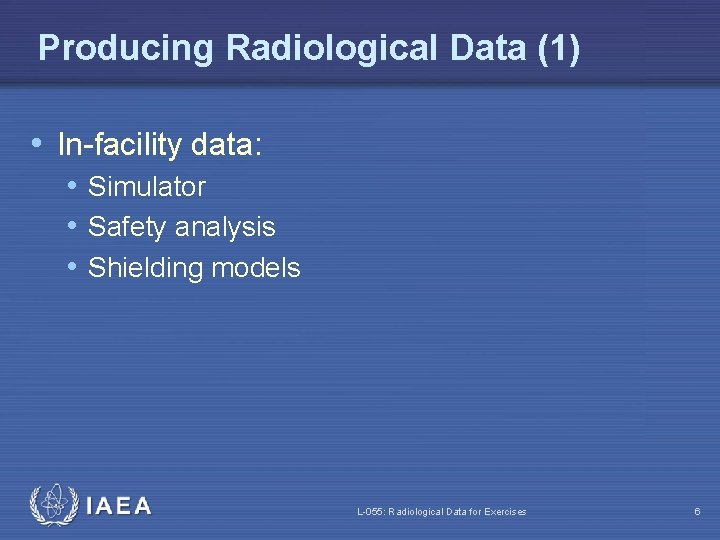 Producing Radiological Data (1)

• In-facility data:
  • Simulator
  • Safety analysis
  • Shielding models

IAEA

L-055: Radiological Data for Exercises

6